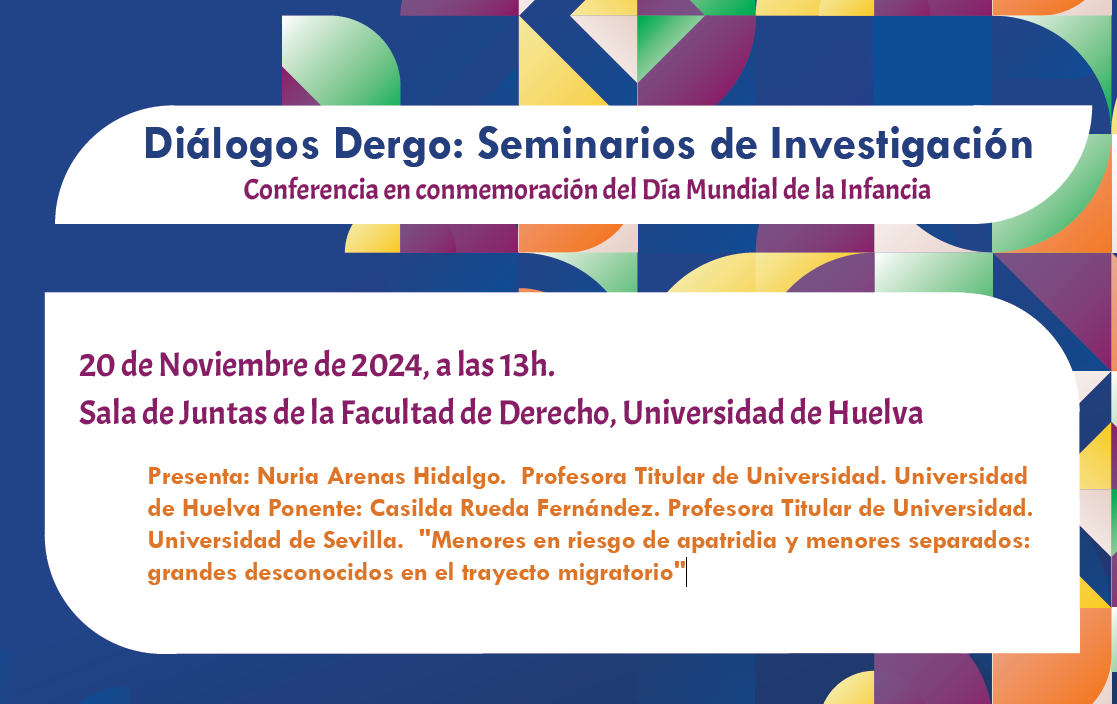 Diálogos Dergo: Seminarios de Investigación
Conferencia en conmemoración del Día Mundial de la Infancia

20 de Noviembre de 2024, a las 13h.
Sala de Juntas de la Facultad de Derecho, Universidad de Huelva

Presenta: Nuria Arenas Hidalgo. Profesora Titular de Universidad. Universidad de Huelva Ponente: Casilda Rueda Fernández. Profesora Titular de Universidad. Universidad de Sevilla. "Menores en riesgo de apatridia y menores separados: grandes desconocidos en el trayecto migratorio"